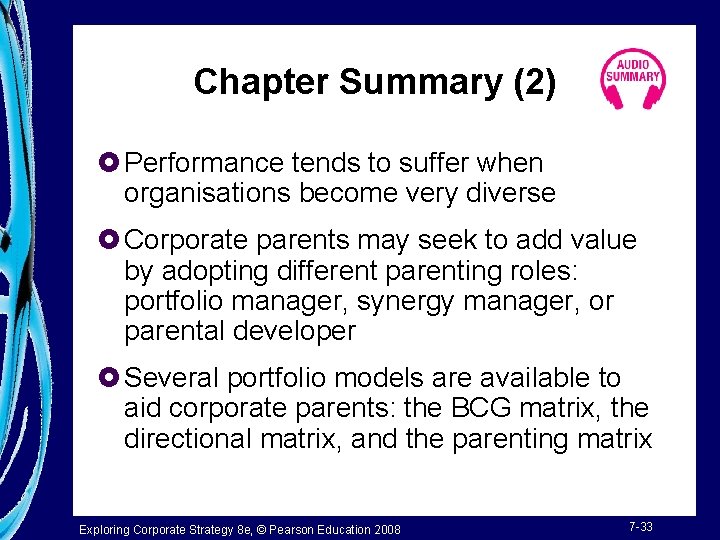 Chapter Summary (2)

AUDIO SUMMARY

Performance tends to suffer when organisations become very diverse

Corporate parents may seek to add value by adopting different parenting roles: portfolio manager, synergy manager, or parental developer

Several portfolio models are available to aid corporate parents: the BCG matrix, the directional matrix, and the parenting matrix

Exploring Corporate Strategy 8e, © Pearson Education 2008

7-33